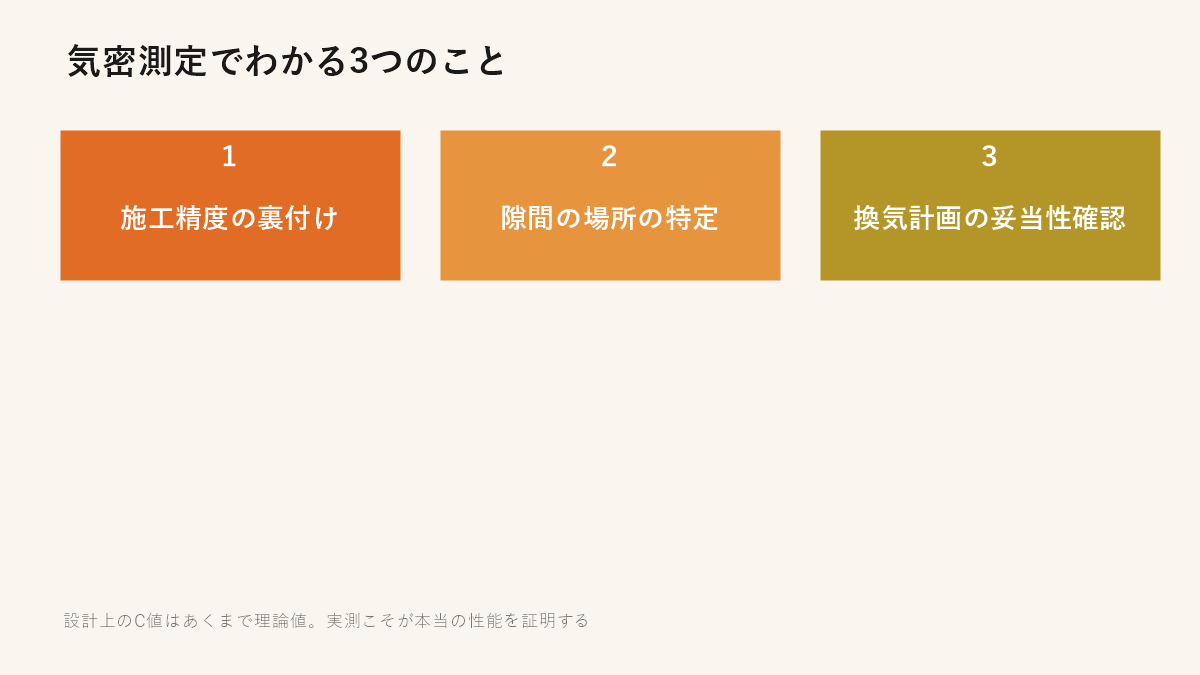 気密測定でわかる3つのこと

1

施工精度の裏付け

2

隙間の場所の特定

3

換気計画の妥当性確認

設計上のC値はあくまで理論値。実測こそが本当の性能を証明する